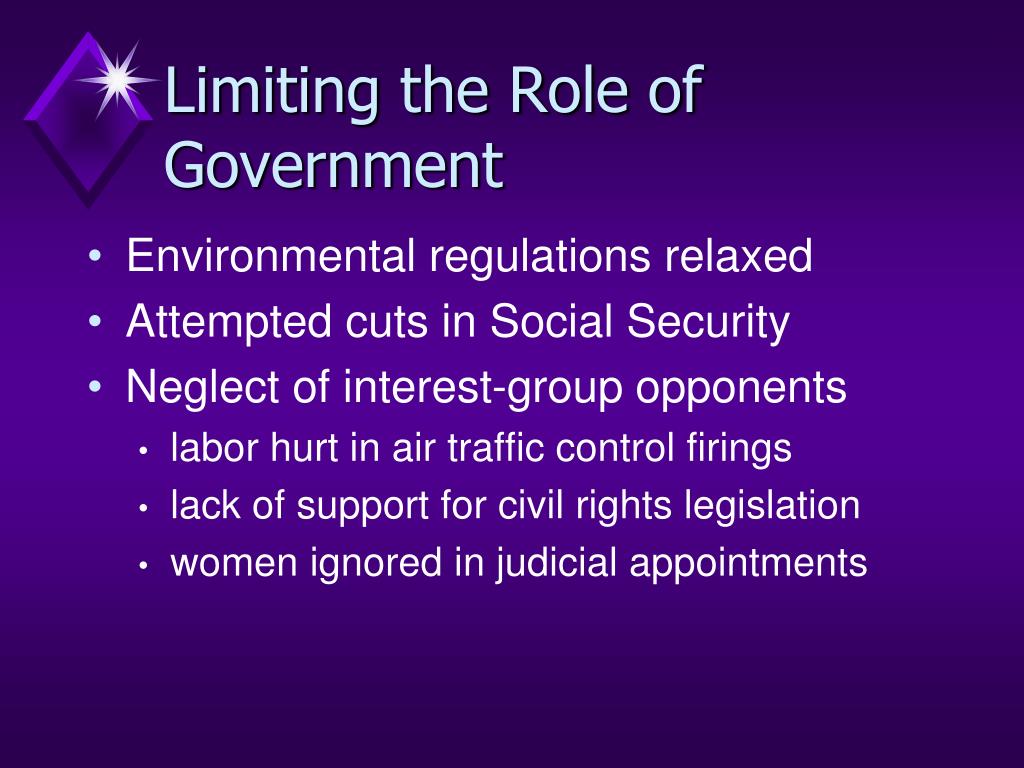 Limiting the Role of Government

• Environmental regulations relaxed
• Attempted cuts in Social Security
• Neglect of interest-group opponents
  • labor hurt in air traffic control firings
  • lack of support for civil rights legislation
  • women ignored in judicial appointments